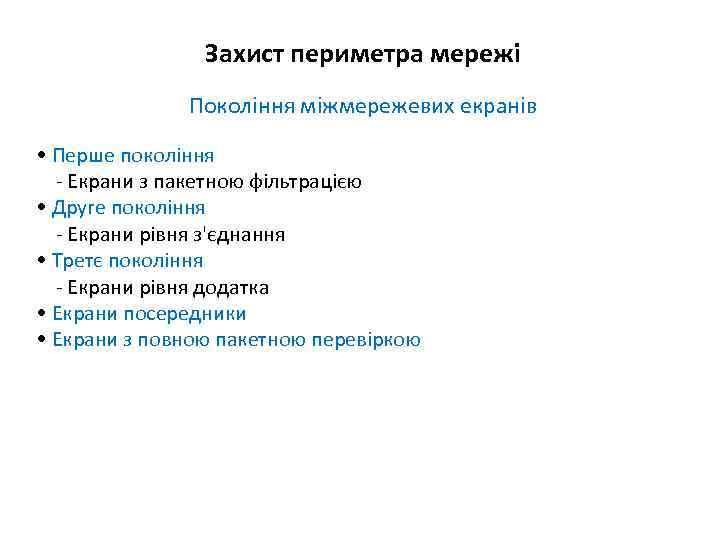 Захист периметра мережі

Покоління міжмережевих екранів

• Перше покоління
- Екрани з пакетною фільтрацією
• Друге покоління
- Екрани рівня з'єднання
• Третє покоління
- Екрани рівня додатка
• Екрани посередники
• Екрани з повною пакетною перевіркою